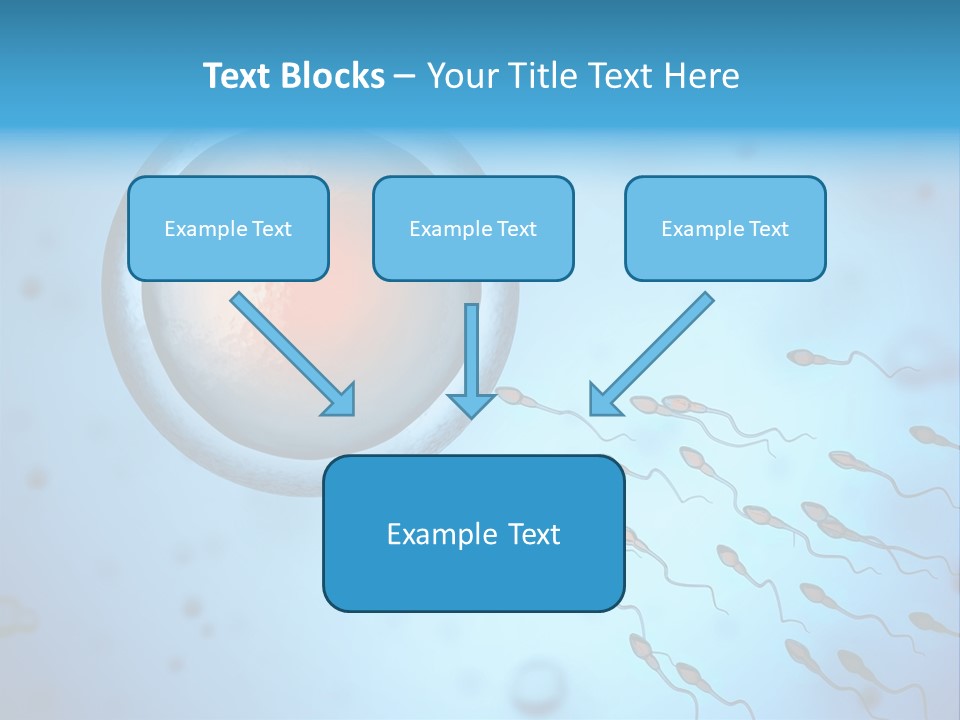 Text Blocks – Your Title Text Here

Example Text

Example Text

Example Text

Example Text